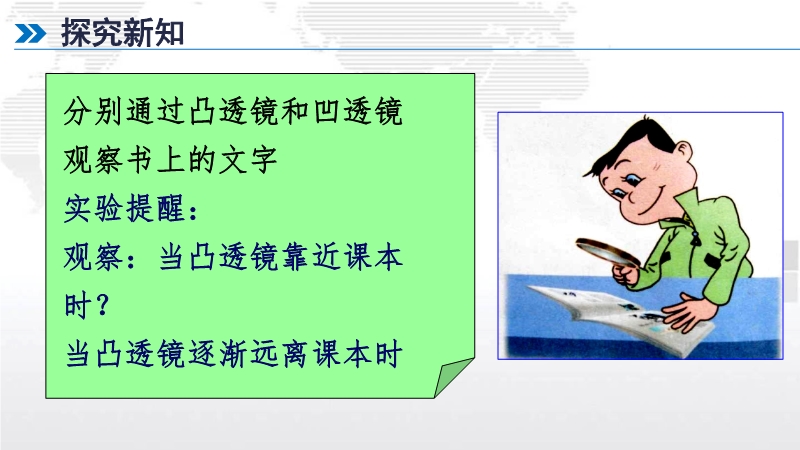 探究新知

分别通过凸透镜和凹透镜观察书上的文字

实验提醒：

观察：当凸透镜靠近课本时？

当凸透镜逐渐远离课本时